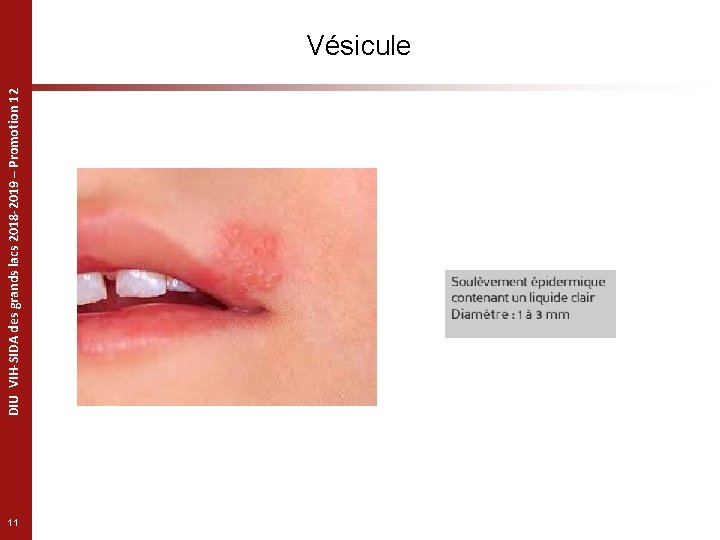 DIU VIH-SIDA des grands lacs 2018-2019 – Promotion 12

Vésicule

Soulèvement épidermique contenant un liquide clair
Diamètre : 1 à 3 mm

11